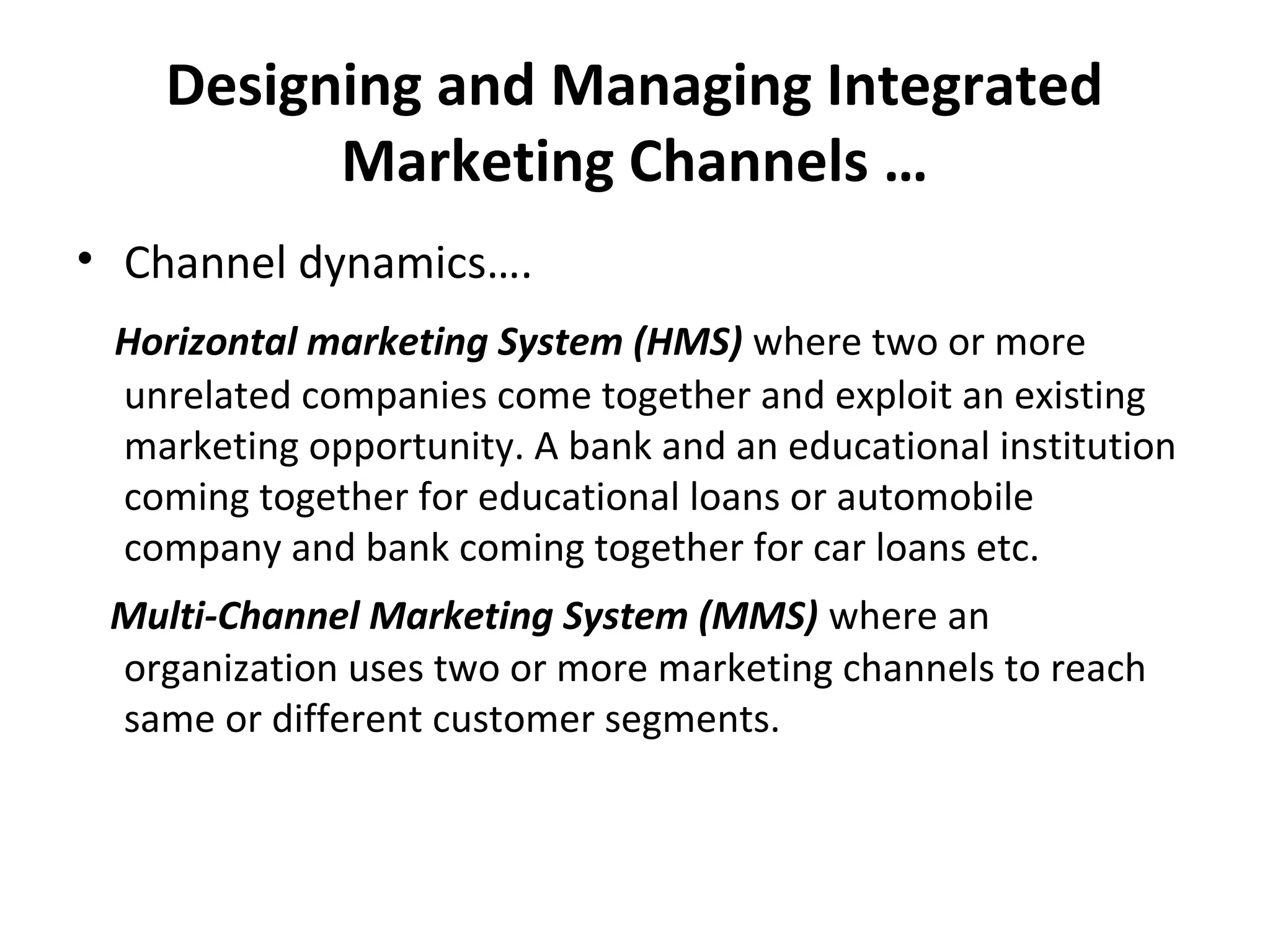 Designing and Managing Integrated Marketing Channels …

• Channel dynamics….

Horizontal marketing System (HMS) where two or more unrelated companies come together and exploit an existing marketing opportunity. A bank and an educational institution coming together for educational loans or automobile company and bank coming together for car loans etc.

Multi-Channel Marketing System (MMS) where an organization uses two or more marketing channels to reach same or different customer segments.